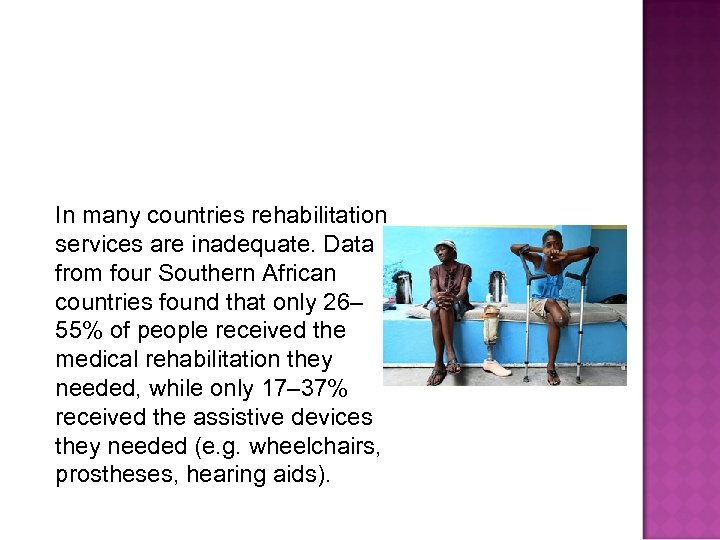 In many countries rehabilitation services are inadequate. Data from four Southern African countries found that only 26–55% of people received the medical rehabilitation they needed, while only 17–37% received the assistive devices they needed (e.g. wheelchairs, prostheses, hearing aids).